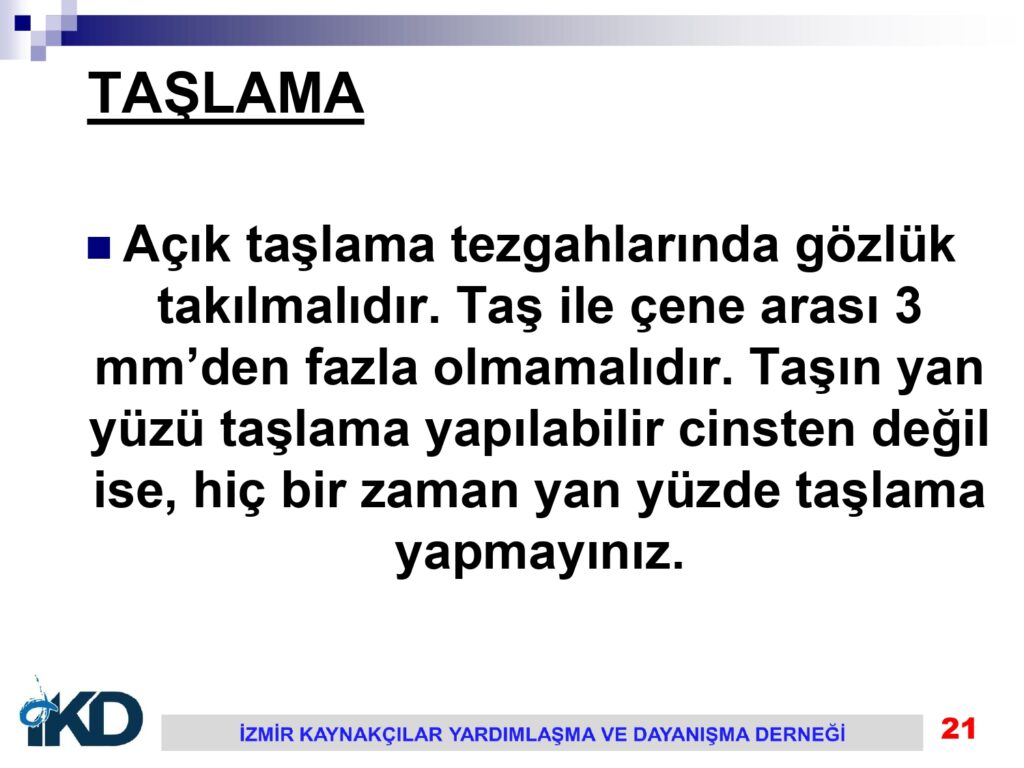 TAŞLAMA

Açık taşlama tezgahlarında gözlük takılmalıdır. Taş ile çene arası 3 mm'den fazla olmamalıdır. Taşın yan yüzü taşlama yapılabilir cinsten değil ise, hiç bir zaman yan yüzde taşlama yapmayınız.

İKD

İZMİR KAYNAKÇILAR YARDIMLAŞMA VE DAYANIŞMA DERNEĞİ

21